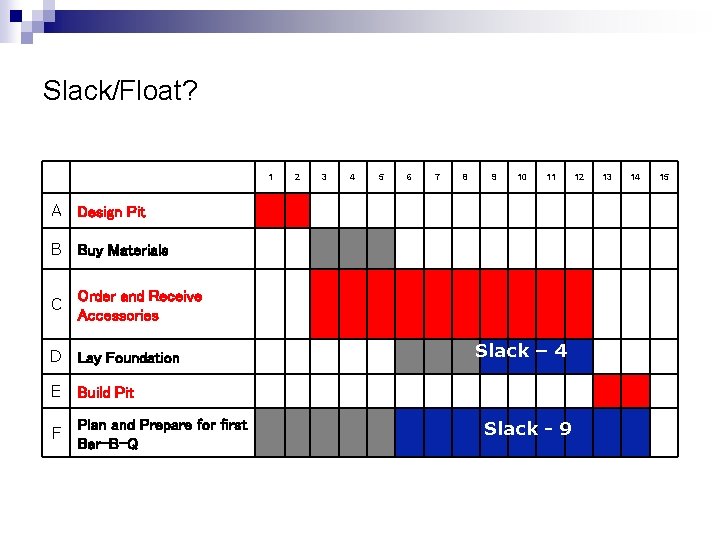 Slack/Float?

| | | 1 | 2 | 3 | 4 | 5 | 6 | 7 | 8 | 9 | 10 | 11 | 12 | 13 | 14 | 15 |
|---|---|---|---|---|---|---|---|---|---|---|---|---|---|---|---|---|
| A | Design Pit | | | | | | | | | | | | | | | |
| B | Buy Materials | | | | | | | | | | | | | | | |
| C | Order and Receive Accessories | | | | | | | | | | | | | | | |
| D | Lay Foundation | | | | | | | | | Slack – 4 | | | | | | |
| E | Build Pit | | | | | | | | | | | | | | | |
| F | Plan and Prepare for first Bar-B-Q | | | | | | | | | Slack - 9 | | | | | | |